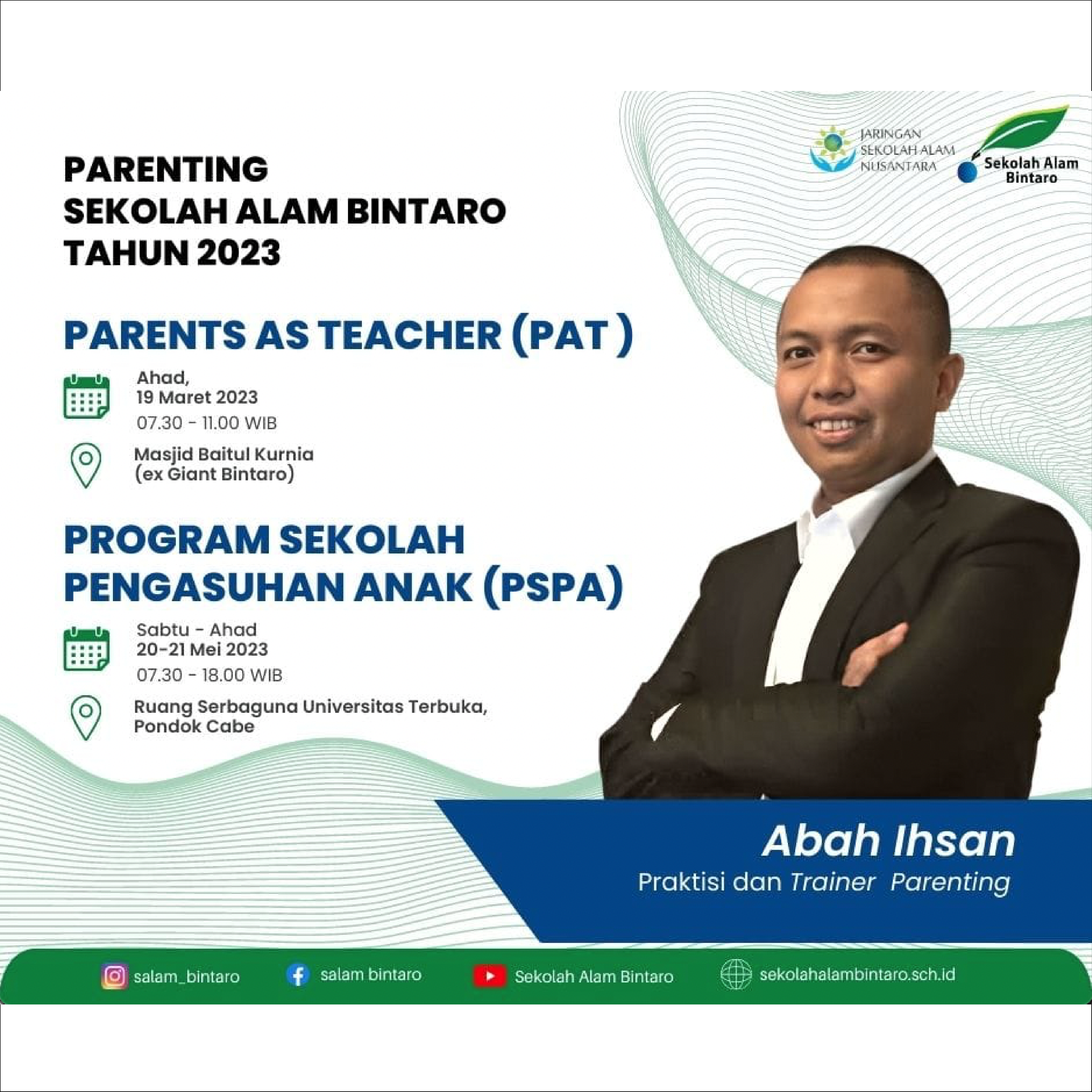 JARINGAN SEKOLAH ALAM NUSANTARA

Sekolah Alam Bintaro

PARENTING
SEKOLAH ALAM BINTARO
TAHUN 2023

PARENTS AS TEACHER (PAT )

Ahad,
19 Maret 2023
07.30 - 11.00 WIB

Masjid Baitul Kurnia
(ex Giant Bintaro)

PROGRAM SEKOLAH
PENGASUHAN ANAK (PSPA)

Sabtu - Ahad
20-21 Mei 2023
07.30 - 18.00 WIB

Ruang Serbaguna Universitas Terbuka,
Pondok Cabe

Abah Ihsan
Praktisi dan Trainer Parenting

salam_bintaro
salam bintaro
Sekolah Alam Bintaro
sekolahalambintaro.sch.id